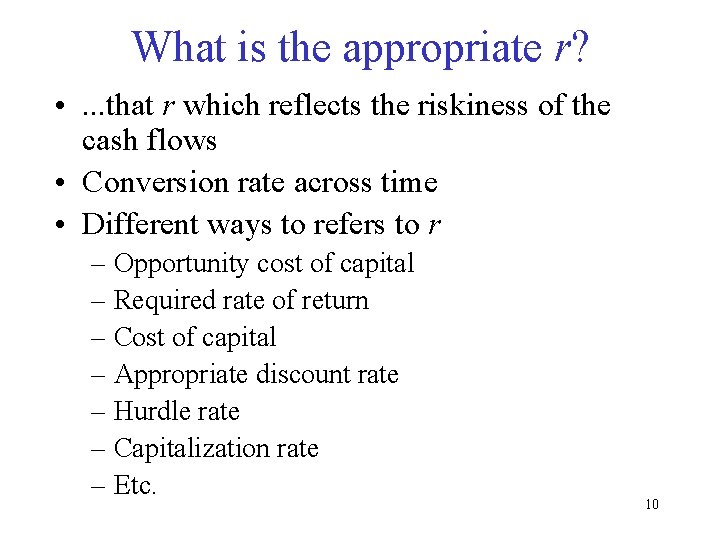 What is the appropriate $r$?

• ...that $r$ which reflects the riskiness of the cash flows
• Conversion rate across time
• Different ways to refers to $r$
– Opportunity cost of capital
– Required rate of return
– Cost of capital
– Appropriate discount rate
– Hurdle rate
– Capitalization rate
– Etc.

10